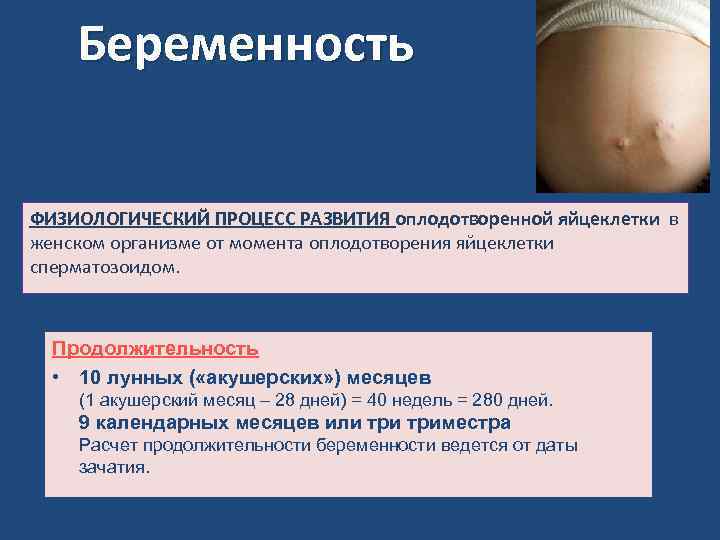 Беременность

ФИЗИОЛОГИЧЕСКИЙ ПРОЦЕСС РАЗВИТИЯ оплодотворенной яйцеклетки в женском организме от момента оплодотворения яйцеклетки сперматозоидом.

Продолжительность

• 10 лунных («акушерских») месяцев
(1 акушерский месяц – 28 дней) = 40 недель = 280 дней.
9 календарных месяцев или три триместра
Расчет продолжительности беременности ведется от даты зачатия.